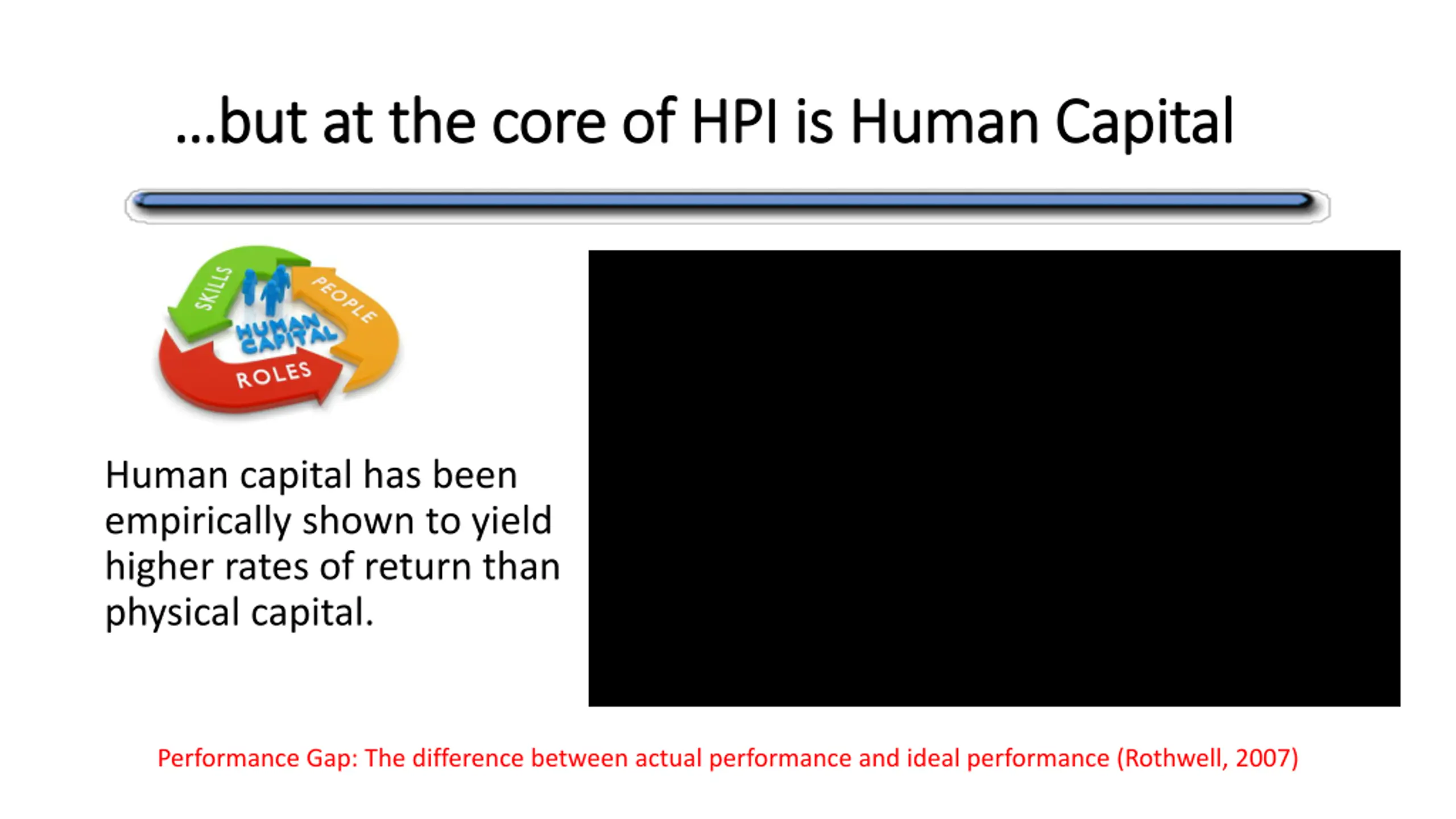 …but at the core of HPI is Human Capital

SKILLS
PEOPLE
HUMAN CAPITAL
ROLES

Human capital has been empirically shown to yield higher rates of return than physical capital.

Performance Gap: The difference between actual performance and ideal performance (Rothwell, 2007)